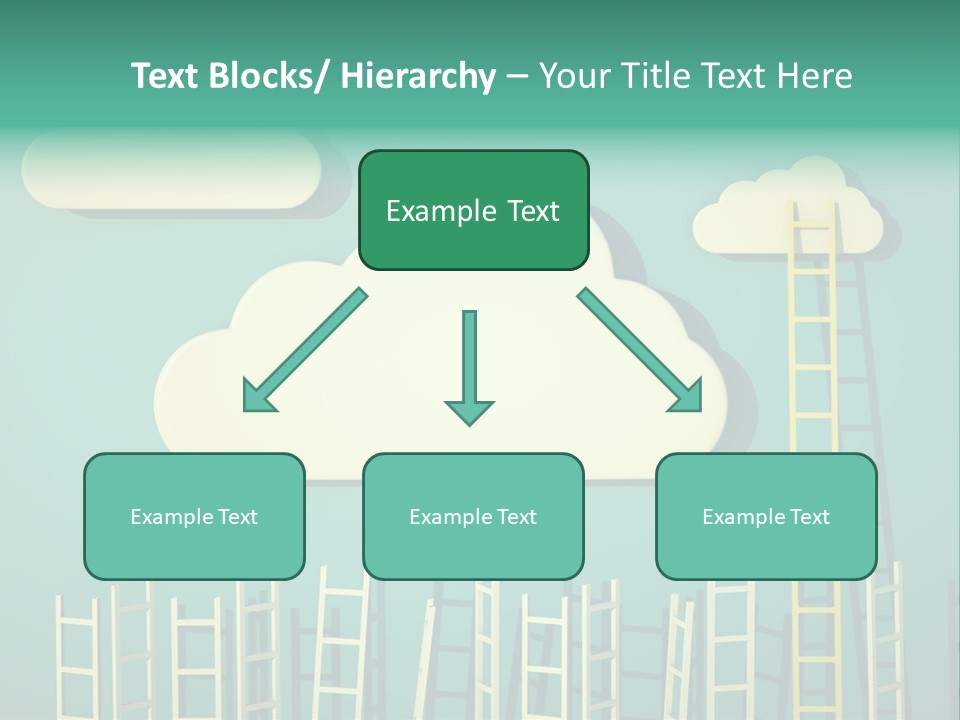 Text Blocks/ Hierarchy – Your Title Text Here

Example Text

Example Text

Example Text

Example Text